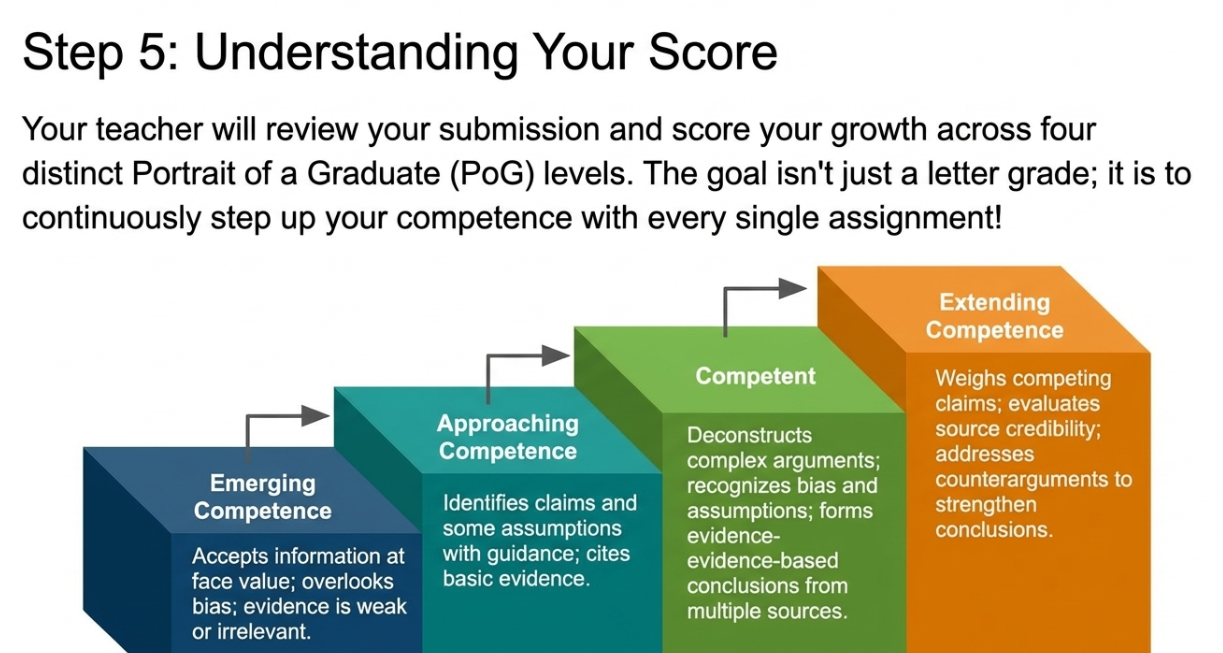 Step 5: Understanding Your Score

Your teacher will review your submission and score your growth across four distinct Portrait of a Graduate (PoG) levels. The goal isn't just a letter grade; it is to continuously step up your competence with every single assignment!

Emerging Competence

Accepts information at face value; overlooks bias; evidence is weak or irrelevant.

Approaching Competence

Identifies claims and some assumptions with guidance; cites basic evidence.

Competent

Deconstructs complex arguments; recognizes bias and assumptions; forms evidence-evidence-based conclusions from multiple sources.

Extending Competence

Weighs competing claims; evaluates source credibility; addresses counterarguments to strengthen conclusions.